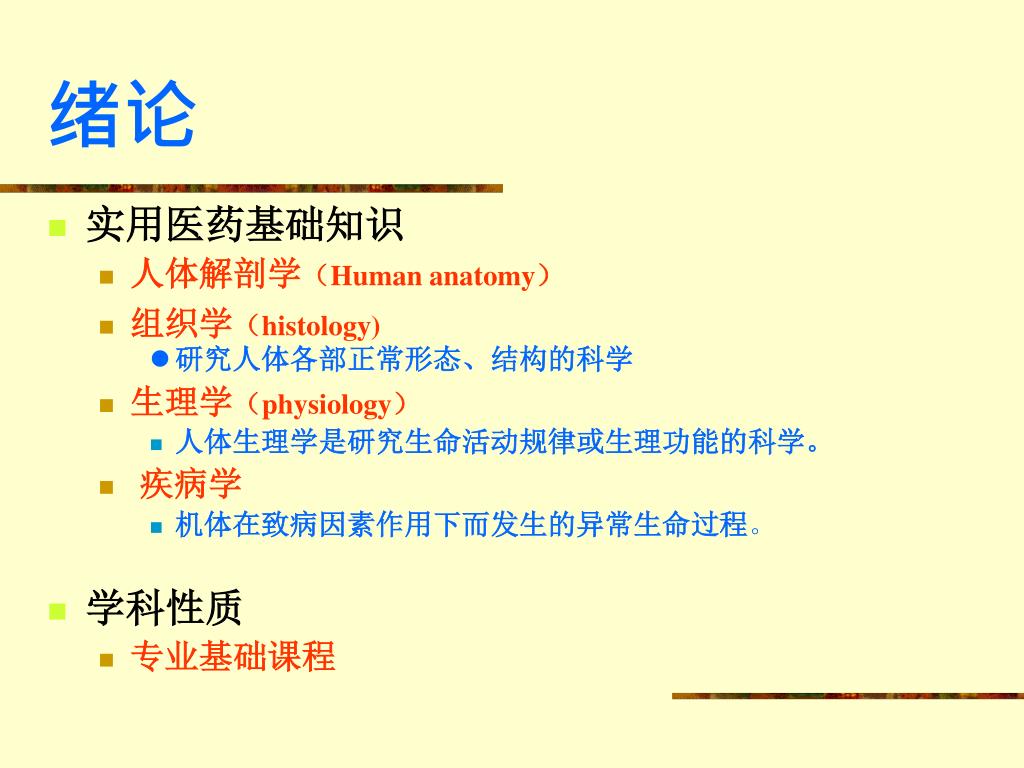 绪论

实用医药基础知识

人体解剖学（Human anatomy）

组织学（histology)

研究人体各部正常形态、结构的科学

生理学（physiology）

人体生理学是研究生命活动规律或生理功能的科学。

疾病学

机体在致病因素作用下而发生的异常生命过程。

学科性质

专业基础课程